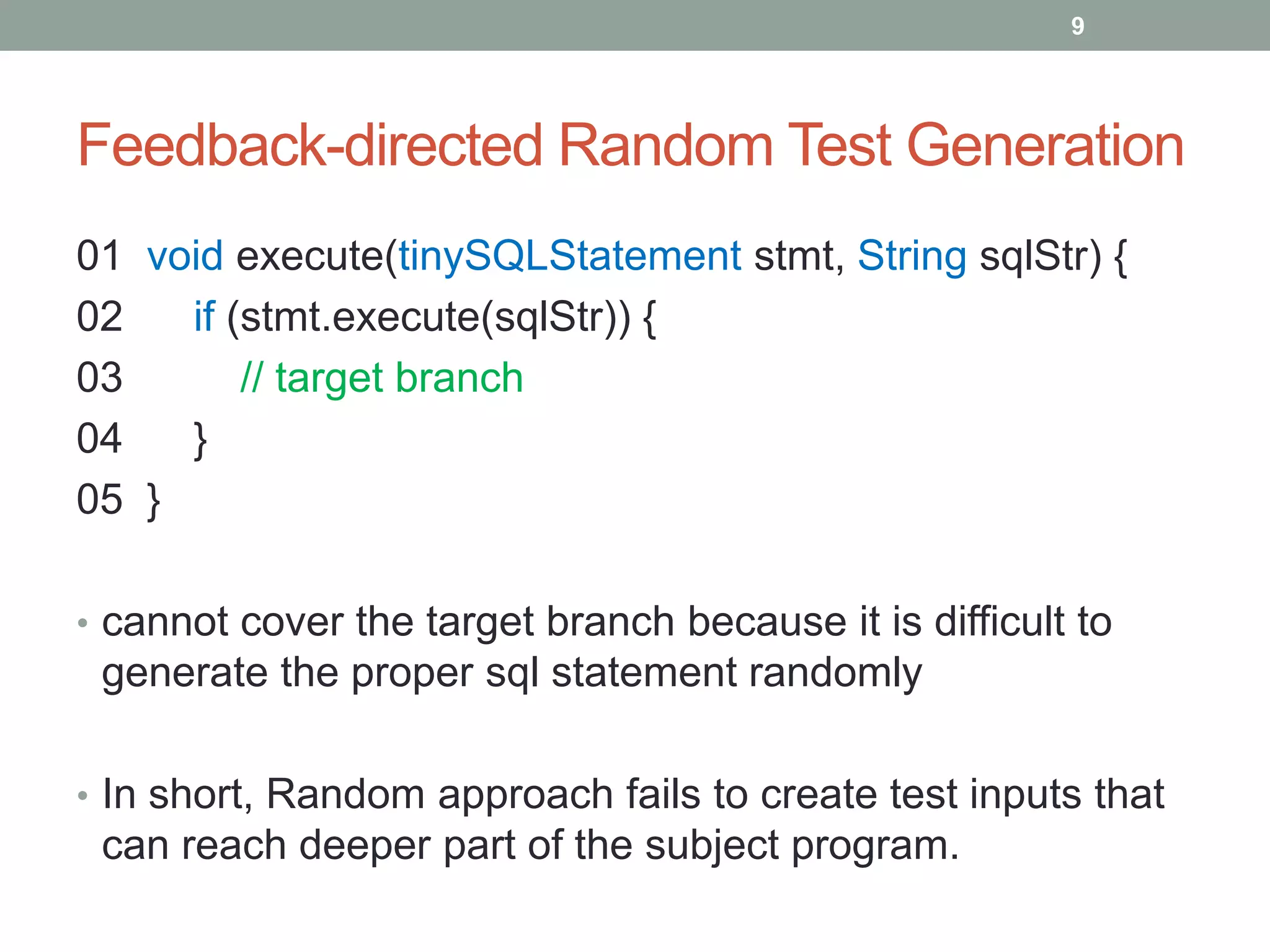 9

Feedback-directed Random Test Generation

01 void execute(tinySQLStatement stmt, String sqlStr) {
02     if (stmt.execute(sqlStr)) {
03         // target branch
04     }
05 }

• cannot cover the target branch because it is difficult to generate the proper sql statement randomly

• In short, Random approach fails to create test inputs that can reach deeper part of the subject program.